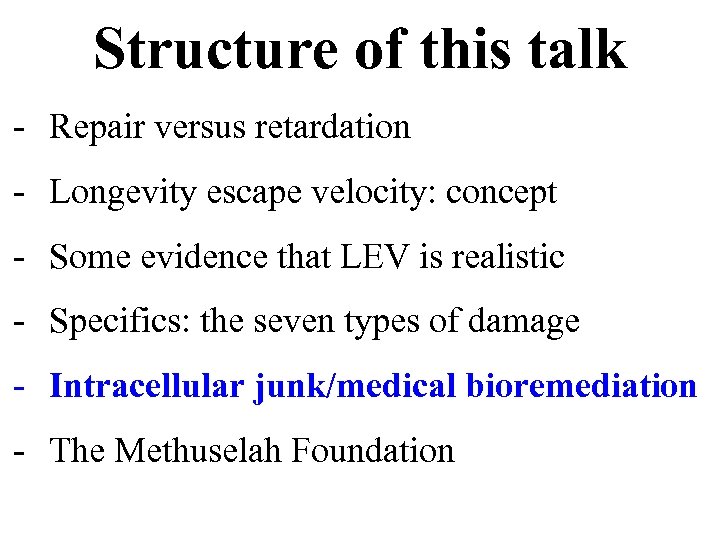 Structure of this talk

- Repair versus retardation
- Longevity escape velocity: concept
- Some evidence that LEV is realistic
- Specifics: the seven types of damage
- Intracellular junk/medical bioremediation
- The Methuselah Foundation